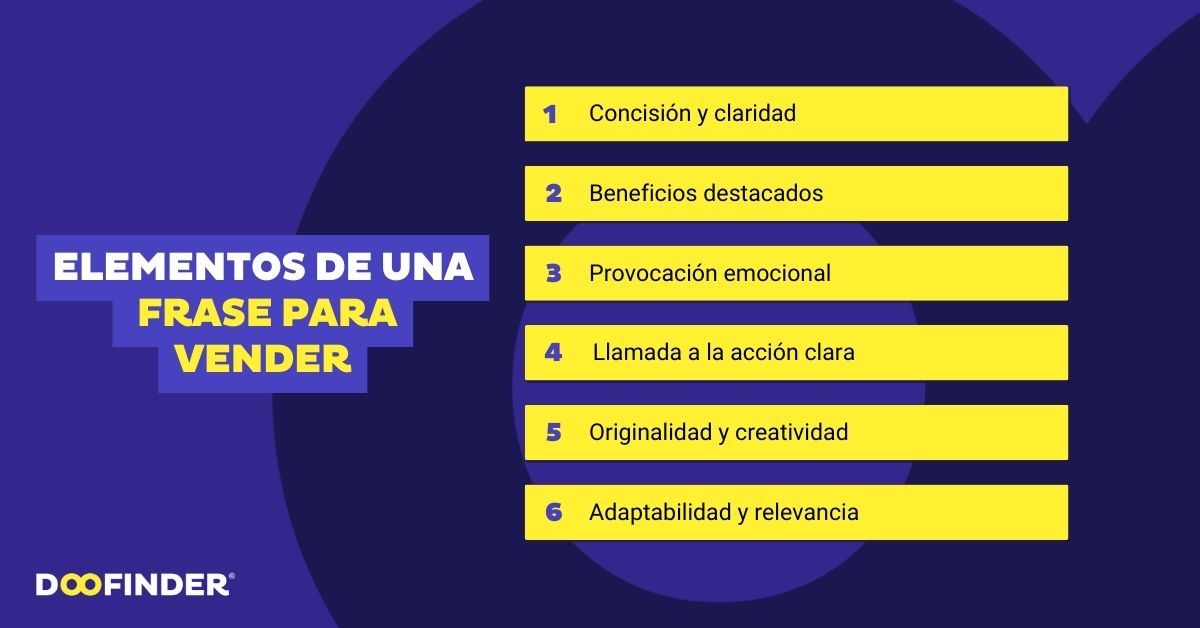 ELEMENTOS DE UNA FRASE PARA VENDER

1 Concisión y claridad

2 Beneficios destacados

3 Provocación emocional

4 Llamada a la acción clara

5 Originalidad y creatividad

6 Adaptabilidad y relevancia

DOOFINDER®